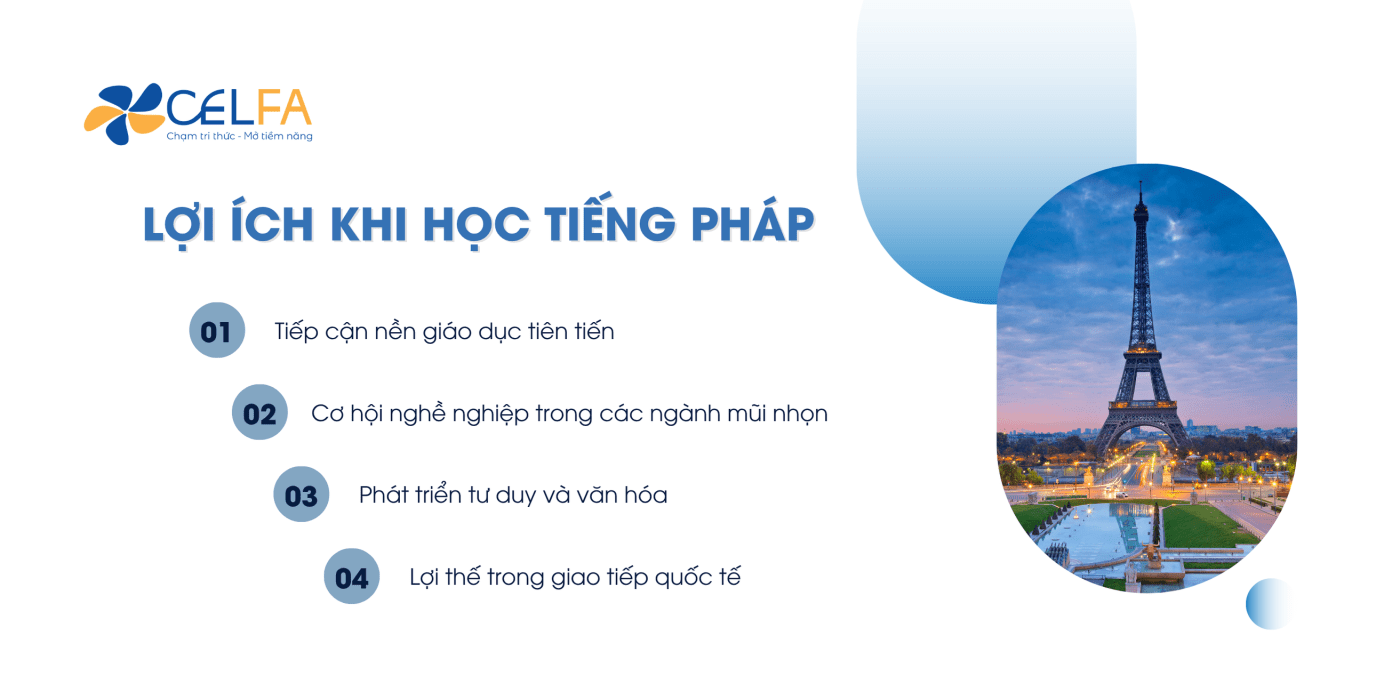 CELFA
Chạm tri thức - Mở tiềm năng

LỢI ÍCH KHI HỌC TIẾNG PHÁP

01 Tiếp cận nền giáo dục tiên tiến

02 Cơ hội nghề nghiệp trong các ngành mũi nhọn

03 Phát triển tư duy và văn hóa

04 Lợi thế trong giao tiếp quốc tế